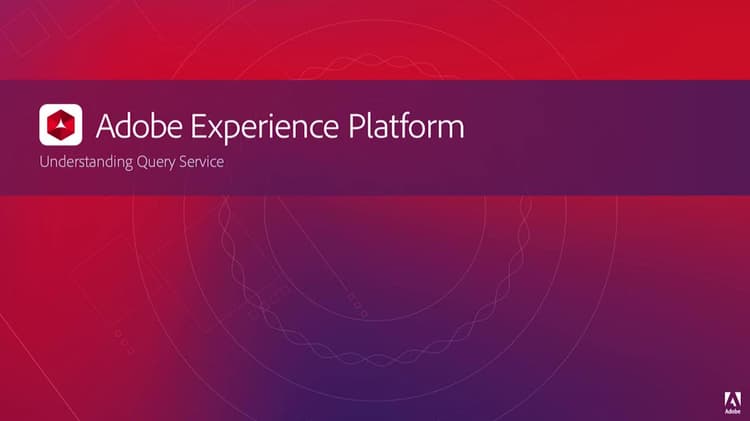 Adobe Experience Platform

Understanding Query Service

Adobe